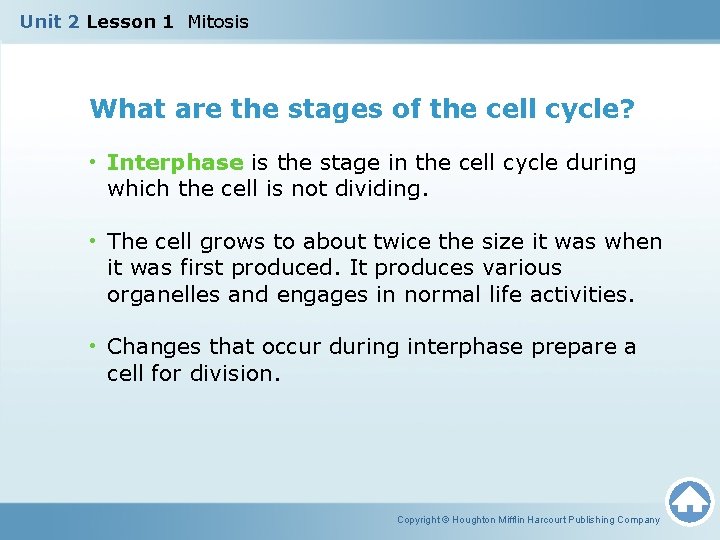 Unit 2 Lesson 1 Mitosis

What are the stages of the cell cycle?

• Interphase is the stage in the cell cycle during which the cell is not dividing.

• The cell grows to about twice the size it was when it was first produced. It produces various organelles and engages in normal life activities.

• Changes that occur during interphase prepare a cell for division.

Copyright © Houghton Mifflin Harcourt Publishing Company